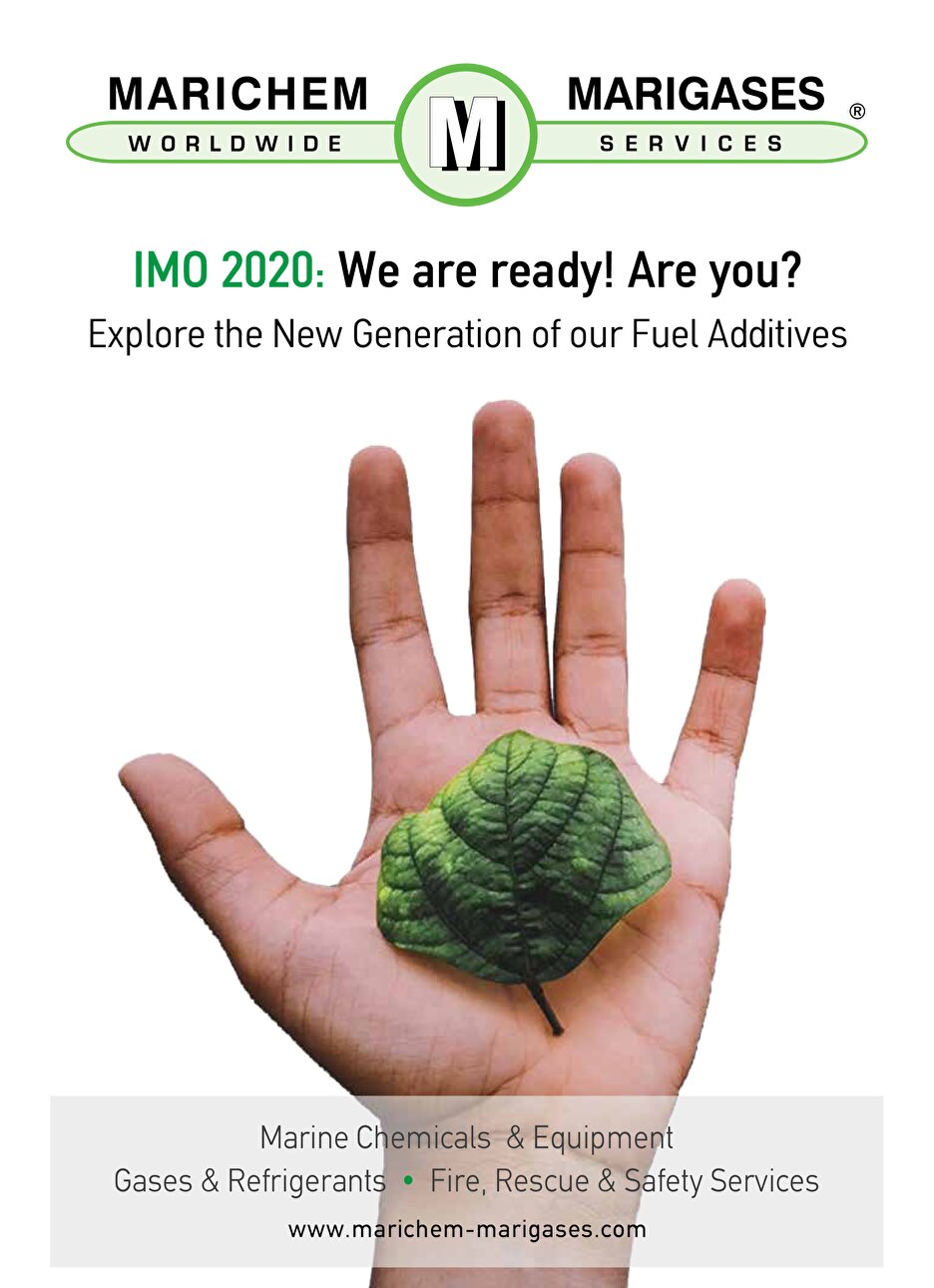 MARICHEM
WORLDWIDE
M
MARIGASES ®
SERVICES

IMO 2020: We are ready! Are you?
Explore the New Generation of our Fuel Additives

Marine Chemicals & Equipment
Gases & Refrigerants • Fire, Rescue & Safety Services
www.marichem-marigases.com